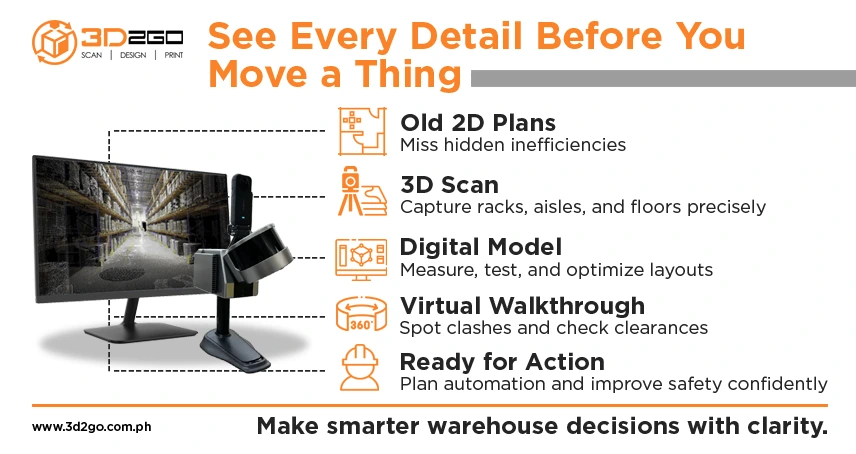 3D2GO
SCAN | DESIGN | PRINT

See Every Detail Before You Move a Thing

Old 2D Plans
Miss hidden inefficiencies

3D Scan
Capture racks, aisles, and floors precisely

Digital Model
Measure, test, and optimize layouts

360°
Virtual Walkthrough
Spot clashes and check clearances

Ready for Action
Plan automation and improve safety confidently

www.3d2go.com.ph

Make smarter warehouse decisions with clarity.